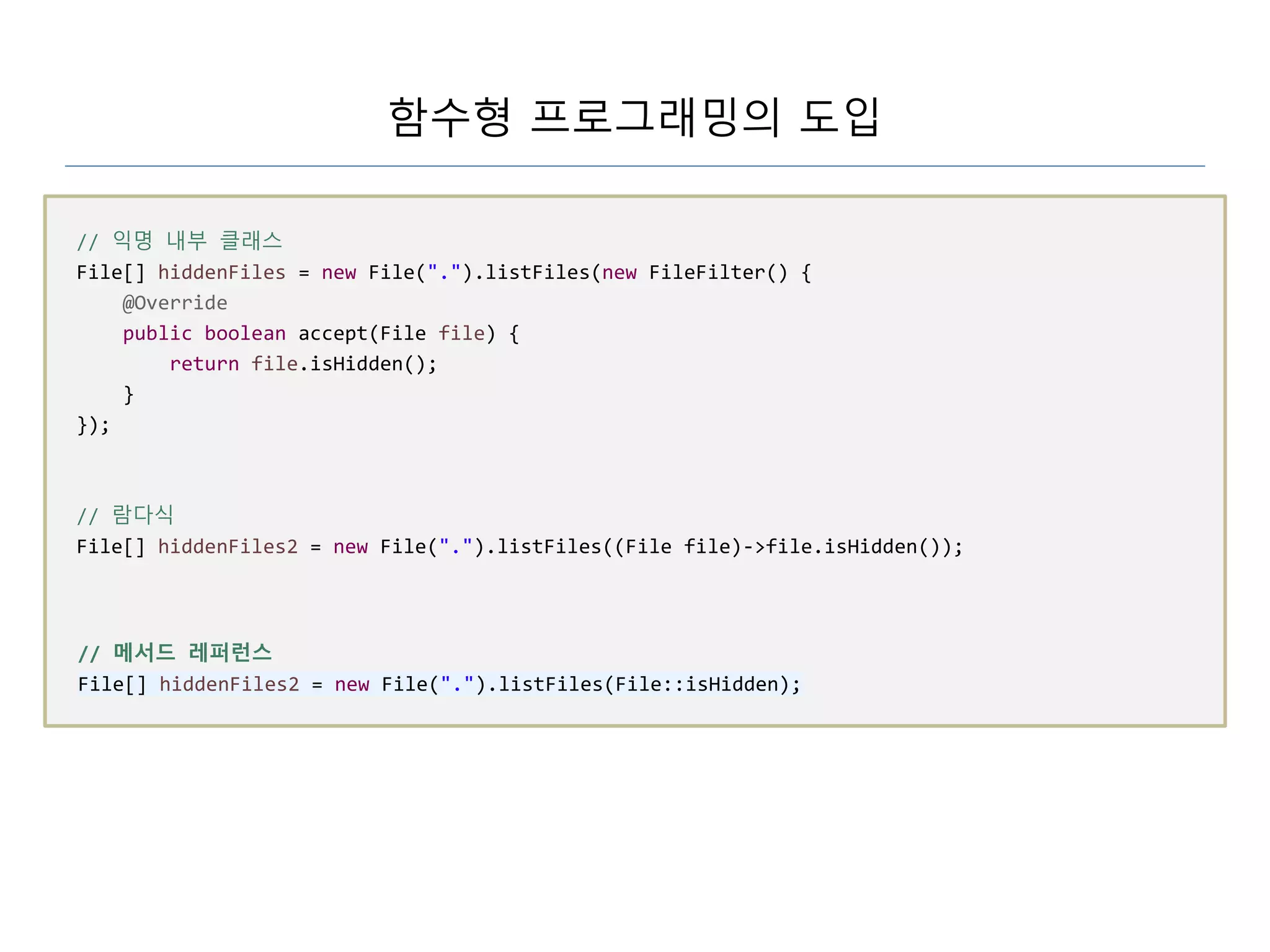 함수형 프로그래밍의 도입

// 익명 내부 클래스
File[] hiddenFiles = new File(".").listFiles(new FileFilter() {
    @Override
    public boolean accept(File file) {
        return file.isHidden();
    }
});

// 람다식
File[] hiddenFiles2 = new File(".").listFiles((File file)->file.isHidden());

// 메서드 레퍼런스
File[] hiddenFiles2 = new File(".").listFiles(File::isHidden);